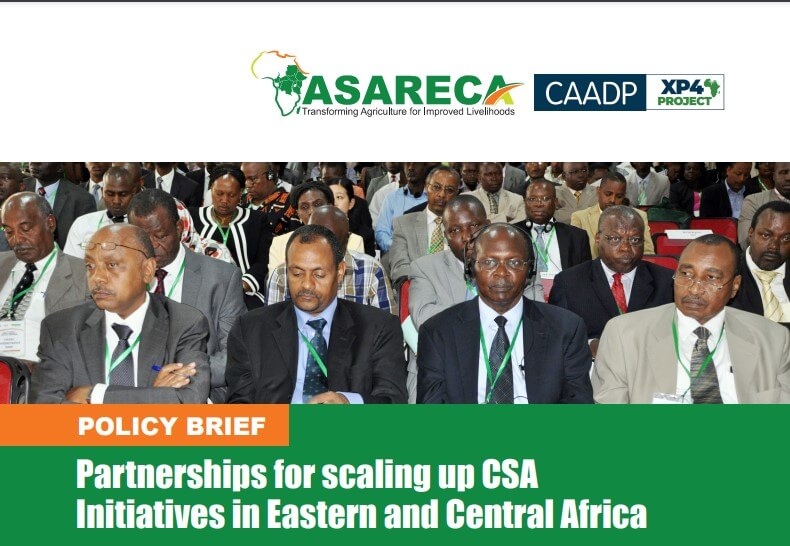 ASARECA
Transforming Agriculture for Improved Livelihoods

CAADP XP4 PROJECT

POLICY BRIEF

Partnerships for scaling up CSA Initiatives in Eastern and Central Africa